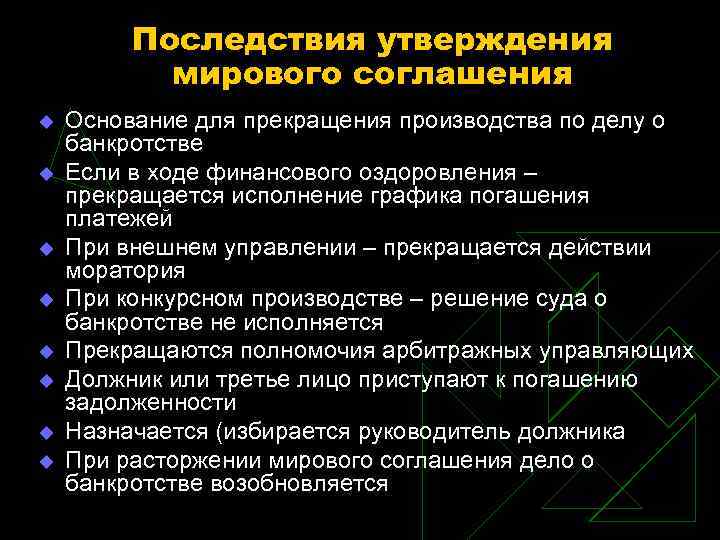 Последствия утверждения мирового соглашения

◆ Основание для прекращения производства по делу о банкротстве
◆ Если в ходе финансового оздоровления – прекращается исполнение графика погашения платежей
◆ При внешнем управлении – прекращается действии моратория
◆ При конкурсном производстве – решение суда о банкротстве не исполняется
◆ Прекращаются полномочия арбитражных управляющих
◆ Должник или третье лицо приступают к погашению задолженности
◆ Назначается (избирается руководитель должника
◆ При расторжении мирового соглашения дело о банкротстве возобновляется